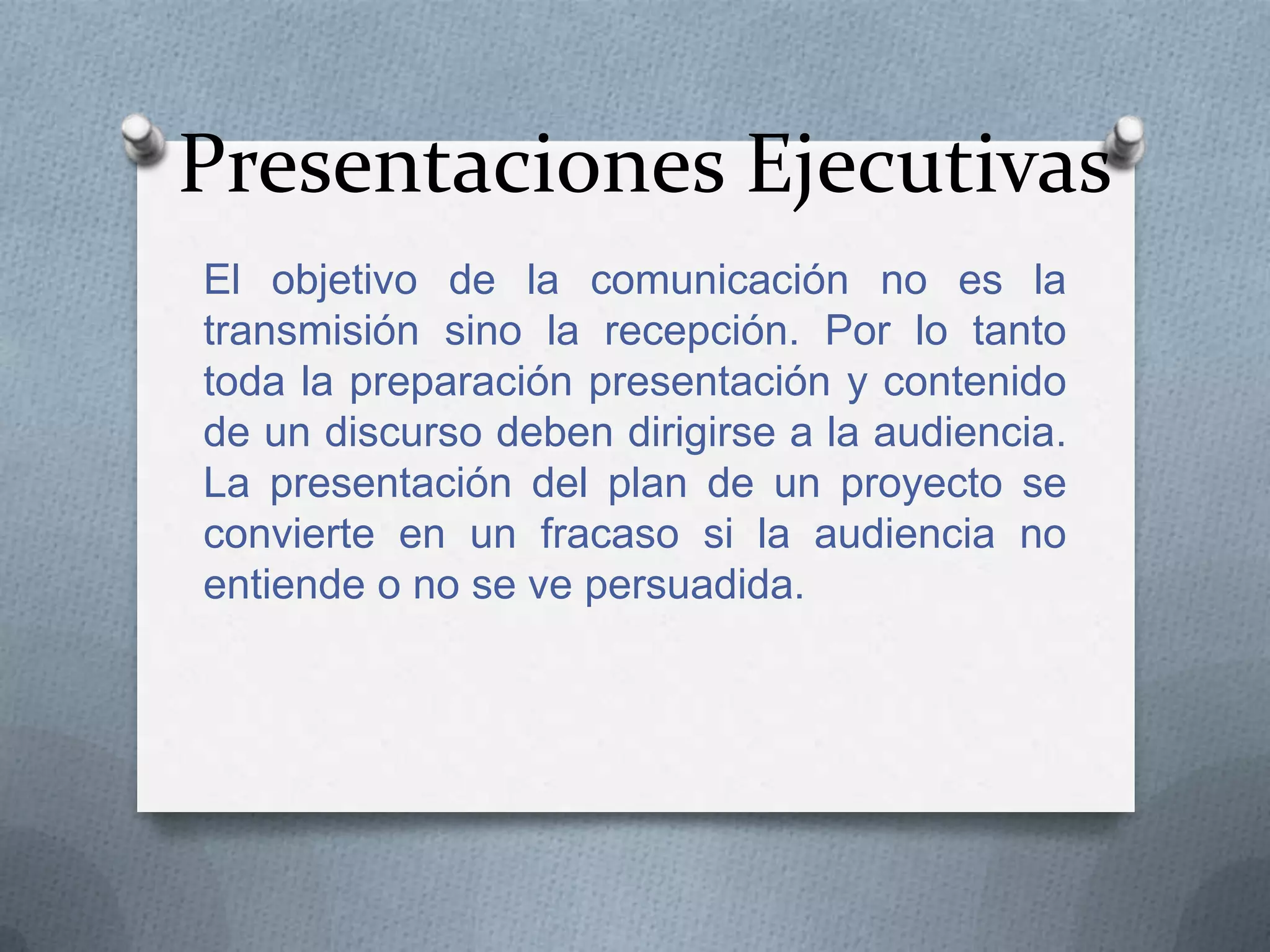 Presentaciones Ejecutivas

El objetivo de la comunicación no es la transmisión sino la recepción. Por lo tanto toda la preparación presentación y contenido de un discurso deben dirigirse a la audiencia. La presentación del plan de un proyecto se convierte en un fracaso si la audiencia no entiende o no se ve persuadida.